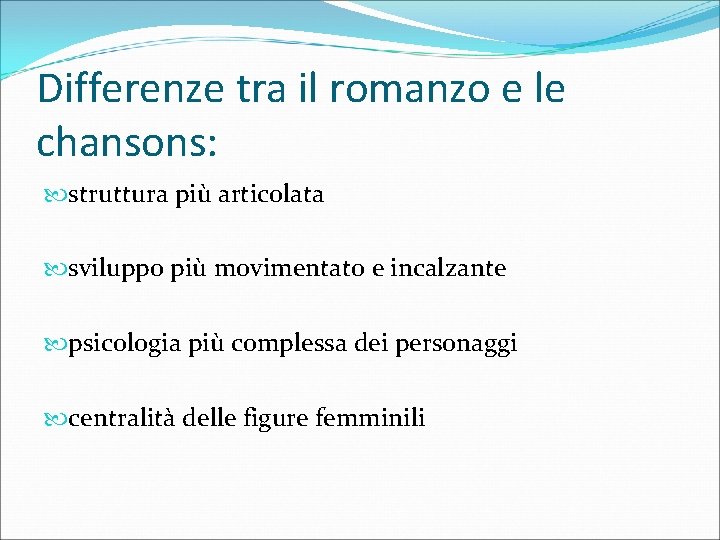 Differenze tra il romanzo e le chansons:

struttura più articolata

sviluppo più movimentato e incalzante

psicologia più complessa dei personaggi

centralità delle figure femminili